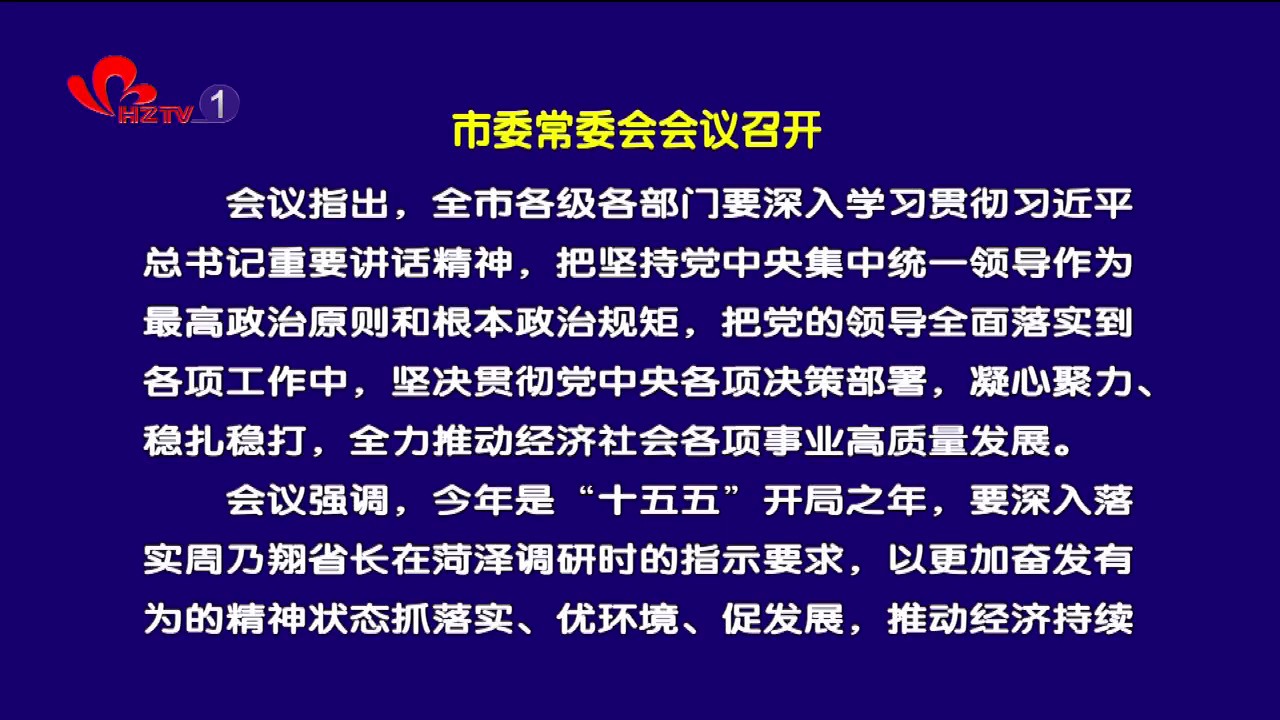 HZTV 1

市委常委会会议召开

会议指出，全市各级各部门要深入学习贯彻习近平总书记重要讲话精神，把坚持党中央集中统一领导作为最高政治原则和根本政治规矩，把党的领导全面落实到各项工作中，坚决贯彻党中央各项决策部署，凝心聚力、稳扎稳打，全力推动经济社会各项事业高质量发展。

会议强调，今年是“十五五”开局之年，要深入落实周乃翔省长在菏泽调研时的指示要求，以更加奋发有为的精神状态抓落实、优环境、促发展，推动经济持续